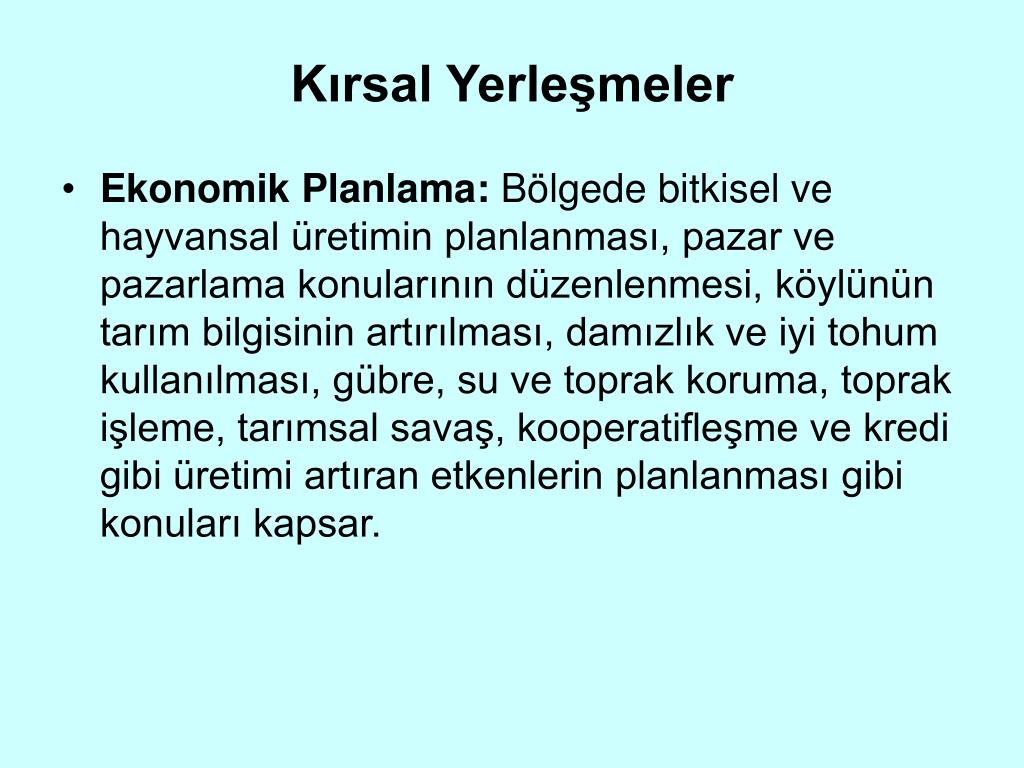 Kırsal Yerleşmeler

• Ekonomik Planlama: Bölgede bitkisel ve hayvansal üretimin planlanması, pazar ve pazarlama konularının düzenlenmesi, köylünün tarım bilgisinin artırılması, damızlık ve iyi tohum kullanılması, gübre, su ve toprak koruma, toprak işleme, tarımsal savaş, kooperatifleşme ve kredi gibi üretimi artıran etkenlerin planlanması gibi konuları kapsar.